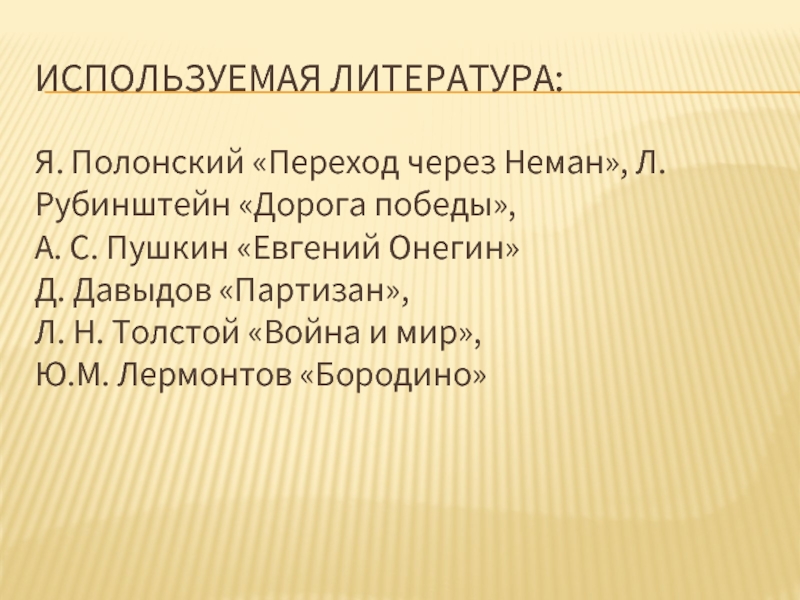 ИСПОЛЬЗУЕМАЯ ЛИТЕРАТУРА:

Я. Полонский «Переход через Неман», Л. Рубинштейн «Дорога победы»,
А. С. Пушкин «Евгений Онегин»
Д. Давыдов «Партизан»,
Л. Н. Толстой «Война и мир»,
Ю.М. Лермонтов «Бородино»